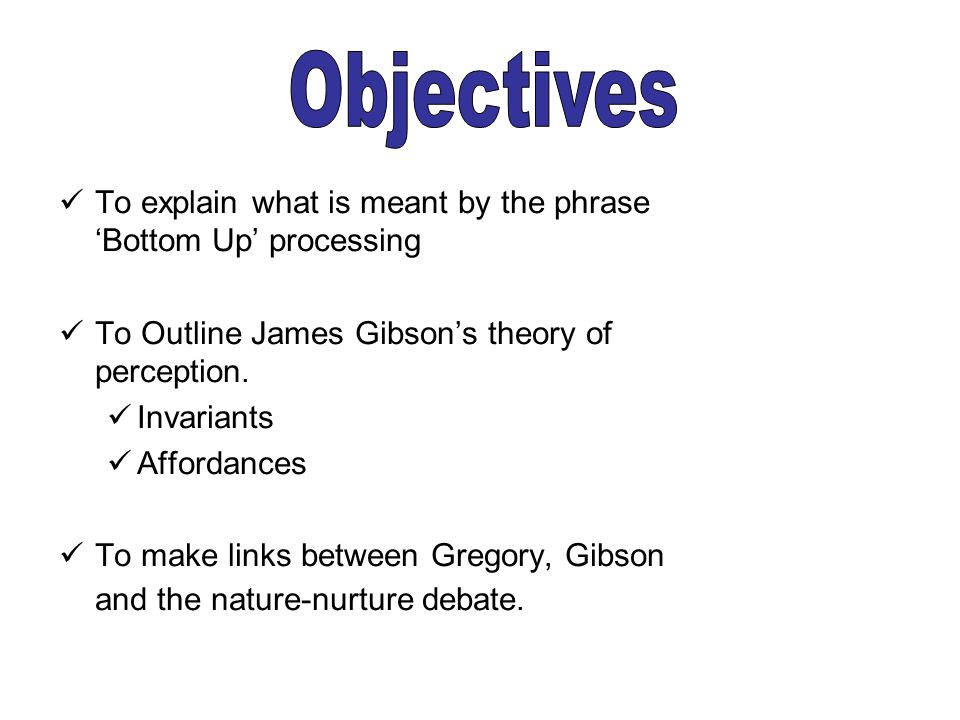 Objectives

✓ To explain what is meant by the phrase ‘Bottom Up’ processing

✓ To Outline James Gibson’s theory of perception.
✓ Invariants
✓ Affordances

✓ To make links between Gregory, Gibson and the nature-nurture debate.